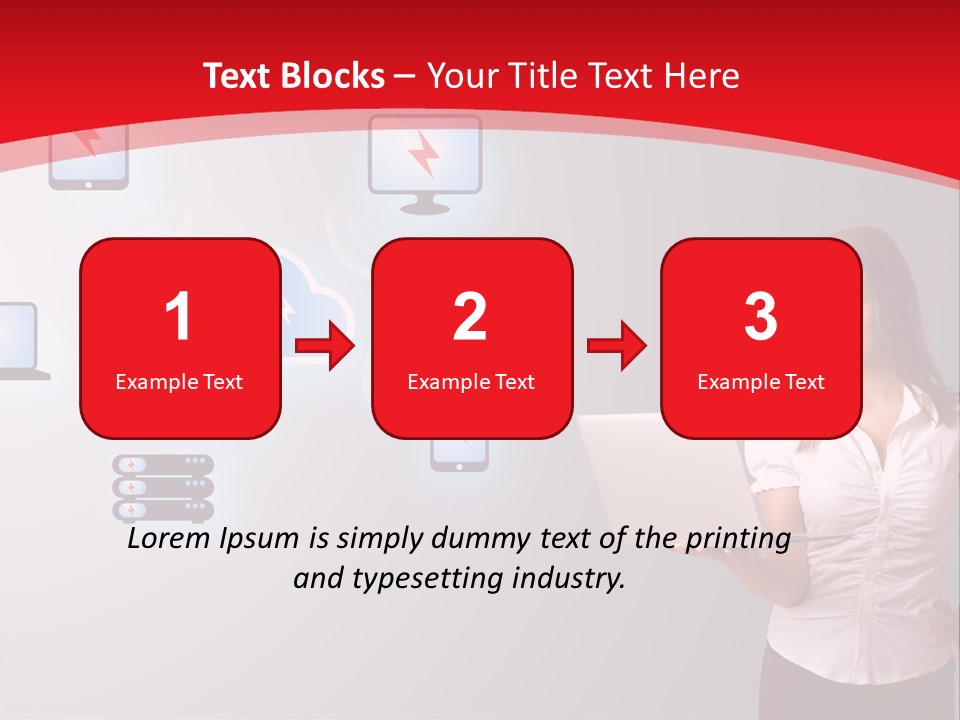 Text Blocks – Your Title Text Here

1
Example Text

2
Example Text

3
Example Text

Lorem Ipsum is simply dummy text of the printing and typesetting industry.